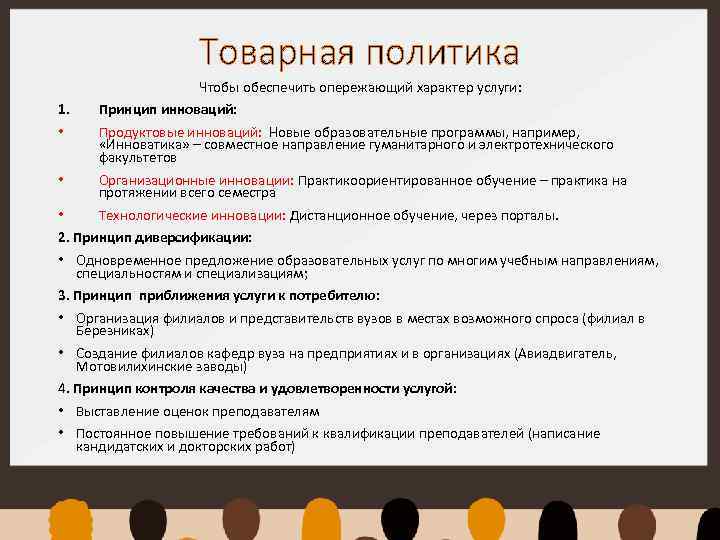 Товарная политика

Чтобы обеспечить опережающий характер услуги:

1. Принцип инноваций:

• Продуктовые инноваций: Новые образовательные программы, например, «Инноватика» – совместное направление гуманитарного и электротехнического факультетов

• Организационные инновации: Практикоориентированное обучение – практика на протяжении всего семестра

• Технологические инновации: Дистанционное обучение, через порталы.

2. Принцип диверсификации:

• Одновременное предложение образовательных услуг по многим учебным направлениям, специальностям и специализациям;

3. Принцип приближения услуги к потребителю:

• Организация филиалов и представительств вузов в местах возможного спроса (филиал в Березниках)

• Создание филиалов кафедр вуза на предприятиях и в организациях (Авиадвигатель, Мотовилихинские заводы)

4. Принцип контроля качества и удовлетворенности услугой:

• Выставление оценок преподавателям

• Постоянное повышение требований к квалификации преподавателей (написание кандидатских и докторских работ)